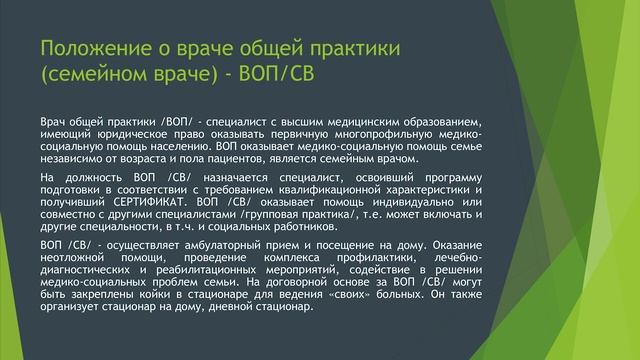 Положение о враче общей практики (семейном враче) - ВОП/СВ

Врач общей практики /ВОП/ - специалист с высшим медицинским образованием, имеющий юридическое право оказывать первичную многопрофильную медико-социальную помощь населению. ВОП оказывает медико-социальную помощь семье независимо от возраста и пола пациентов, является семейным врачом.

На должность ВОП /СВ/ назначается специалист, освоивший программу подготовки в соответствии с требованием квалификационной характеристики и получивший СЕРТИФИКАТ. ВОП /СВ/ оказывает помощь индивидуально или совместно с другими специалистами /групповая практика/, т.е. может включать и другие специальности, в т.ч. и социальных работников.

ВОП /СВ/ - осуществляет амбулаторный прием и посещение на дому. Оказание неотложной помощи, проведение комплекса профилактики, лечебно-диагностических и реабилитационных мероприятий, содействие в решении медико-социальных проблем семьи. На договорной основе за ВОП /СВ/ могут быть закреплены койки в стационаре для ведения «своих» больных. Он также организует стационар на дому, дневной стационар.